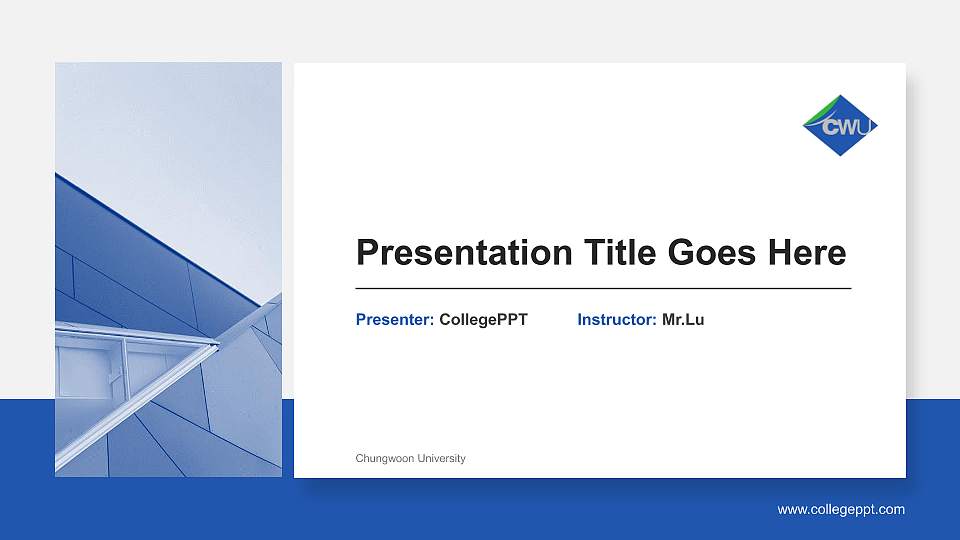 CWU

Presentation Title Goes Here

Presenter: CollegePPT Instructor: Mr.Lu

Chungwoon University

www.collegeppt.com